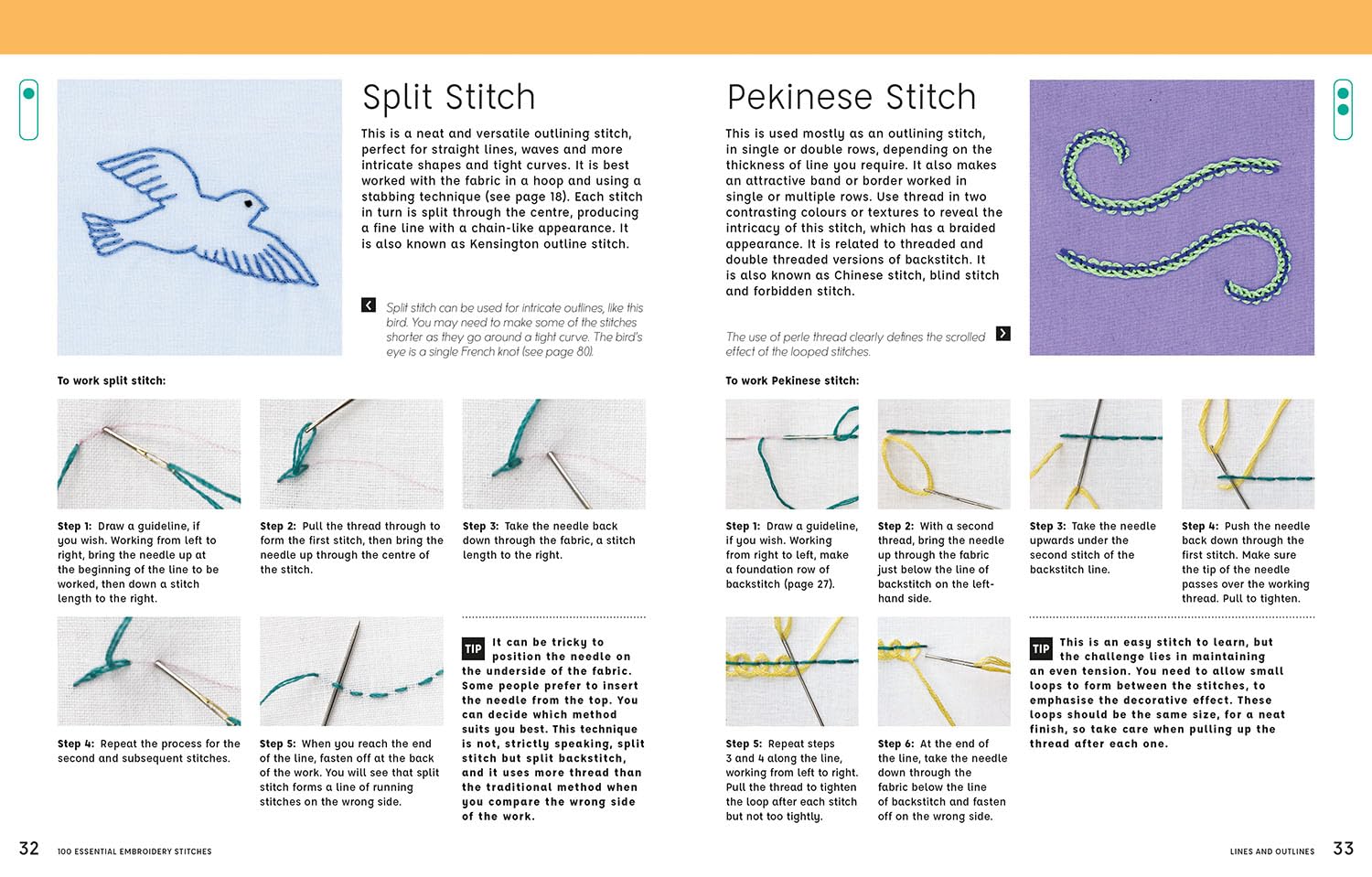 Split Stitch

This is a neat and versatile outlining stitch, perfect for straight lines, waves and more intricate shapes and tight curves. It is best worked with the fabric in a hoop and using a stabbing technique (see page 18). Each stitch in turn is split through the centre, producing a fine line with a chain-like appearance. It is also known as Kensington outline stitch.

Split stitch can be used for intricate outlines, like this bird. You may need to make some of the stitches shorter as they go around a tight curve. The bird's eye is a single French knot (see page 80).

To work split stitch:

Step 1: Draw a guideline, if you wish. Working from left to right, bring the needle up at the beginning of the line to be worked, then down a stitch length to the right.

Step 2: Pull the thread through to form the first stitch, then bring the needle up through the centre of the stitch.

Step 3: Take the needle back down through the fabric, a stitch length to the right.

Step 4: Repeat the process for the second and subsequent stitches.

Step 5: When you reach the end of the line, fasten off at the back of the work. You will see that split stitch forms a line of running stitches on the wrong side.

TIP It can be tricky to position the needle on the underside of the fabric. Some people prefer to insert the needle from the top. You can decide which method suits you best. This technique is not, strictly speaking, split stitch but split backstitch, and it uses more thread than the traditional method when you compare the wrong side of the work.

32 100 ESSENTIAL EMBROIDERY STITCHES

Pekinese Stitch

This is used mostly as an outlining stitch, in single or double rows, depending on the thickness of line you require. It also makes an attractive band or border worked in single or multiple rows. Use thread in two contrasting colours or textures to reveal the intricacy of this stitch, which has a braided appearance. It is related to threaded and double threaded versions of backstitch. It is also known as Chinese stitch, blind stitch and forbidden stitch.

The use of perle thread clearly defines the scrolled effect of the looped stitches.

To work Pekinese stitch:

Step 1: Draw a guideline, if you wish. Working from right to left, make a foundation row of backstitch (page 27).

Step 2: With a second thread, bring the needle up through the fabric just below the line of backstitch on the left-hand side.

Step 3: Take the needle upwards under the second stitch of the backstitch line.

Step 4: Push the needle back down through the first stitch. Make sure the tip of the needle passes over the working thread. Pull to tighten.

Step 5: Repeat steps 3 and 4 along the line, working from left to right. Pull the thread to tighten the loop after each stitch but not too tightly.

Step 6: At the end of the line, take the needle down through the fabric below the line of backstitch and fasten off on the wrong side.

TIP This is an easy stitch to learn, but the challenge lies in maintaining an even tension. You need to allow small loops to form between the stitches, to emphasise the decorative effect. These loops should be the same size, for a neat finish, so take care when pulling up the thread after each one.

LINES AND OUTLINES 33